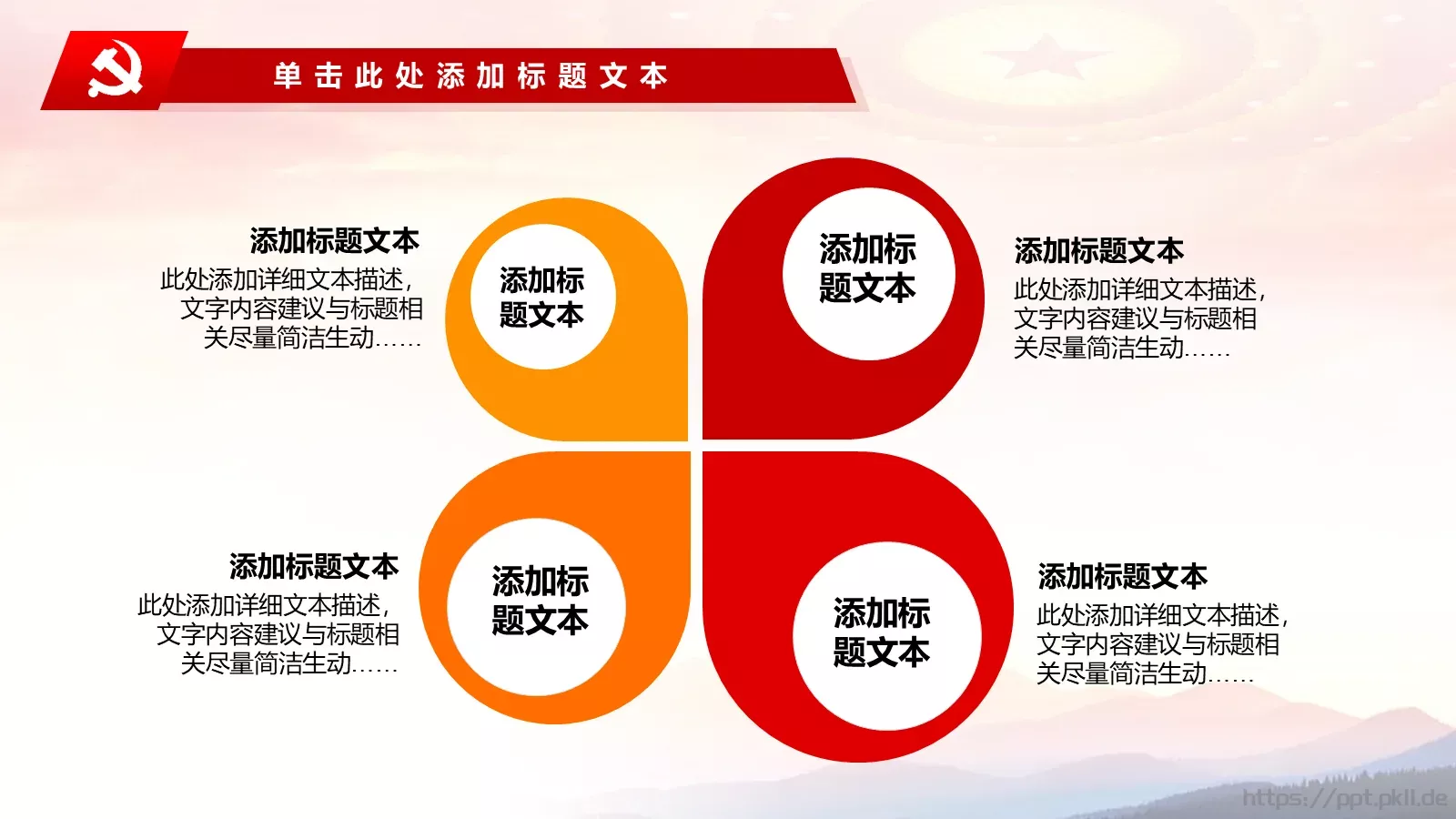 单击此处添加标题文本

添加标题文本
此处添加详细文本描述，文字内容建议与标题相关尽量简洁生动……

添加标题文本

添加标题文本

添加标题文本
此处添加详细文本描述，文字内容建议与标题相关尽量简洁生动……

添加标题文本
此处添加详细文本描述，文字内容建议与标题相关尽量简洁生动……

添加标题文本

添加标题文本

添加标题文本
此处添加详细文本描述，文字内容建议与标题相关尽量简洁生动……

https://ppt.pkll.de